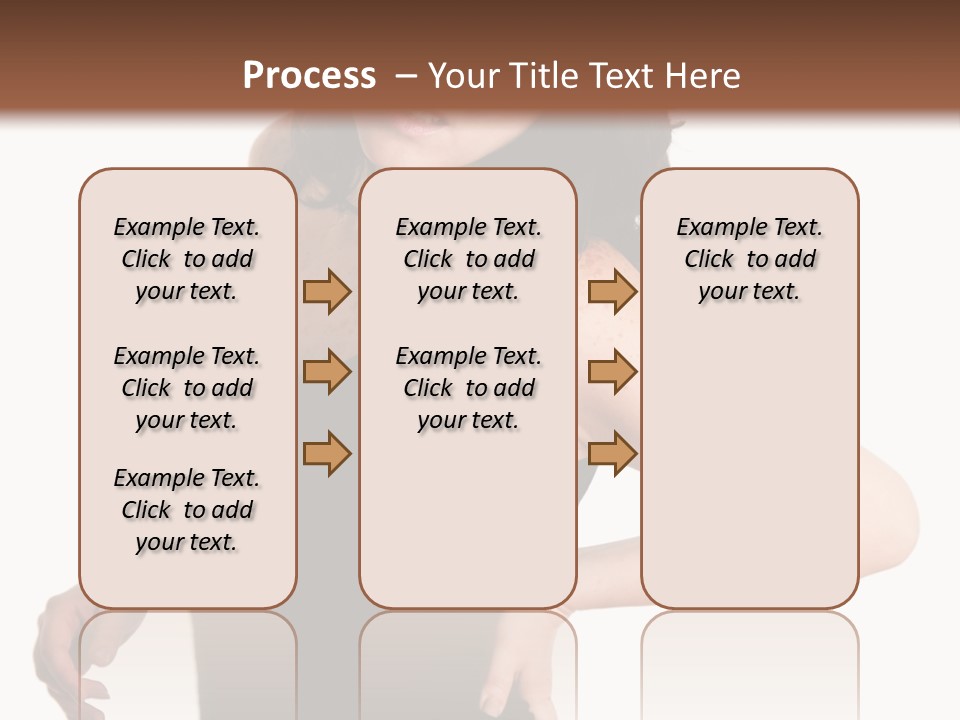 Process – Your Title Text Here

Example Text. Click to add your text.

Example Text. Click to add your text.

Example Text. Click to add your text.

Example Text. Click to add your text.

Example Text. Click to add your text.

Example Text. Click to add your text.